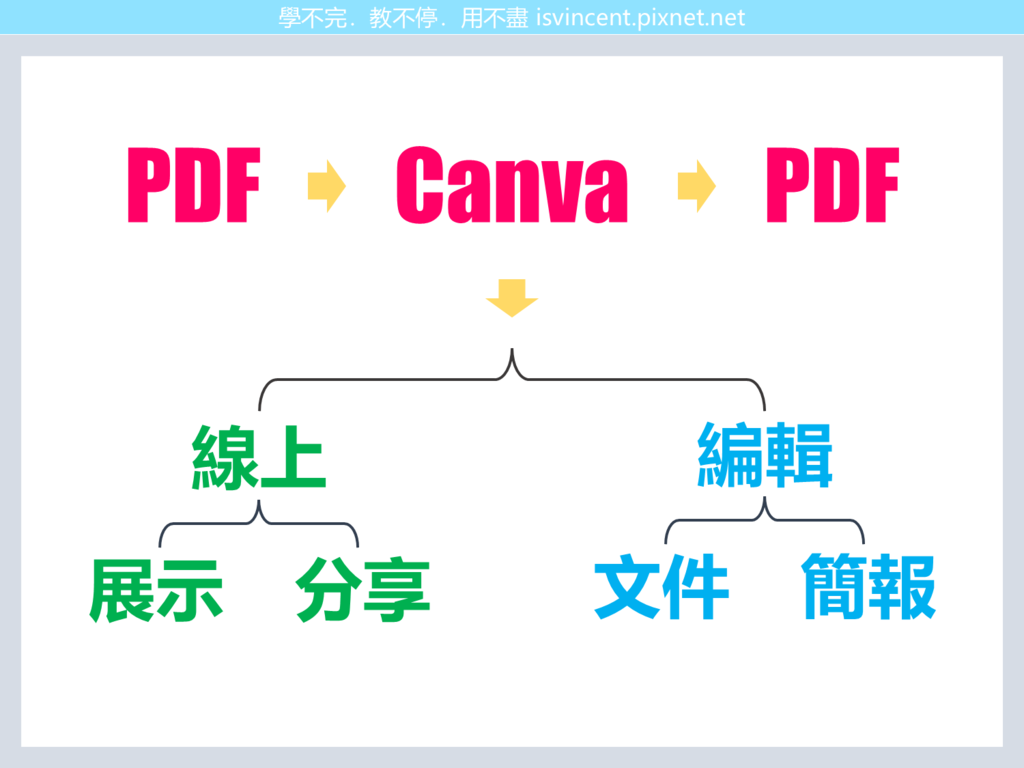 學不完．教不停．用不盡 isvincent.pixnet.net

PDF Canva PDF

線上 編輯

展示 分享 文件 簡報